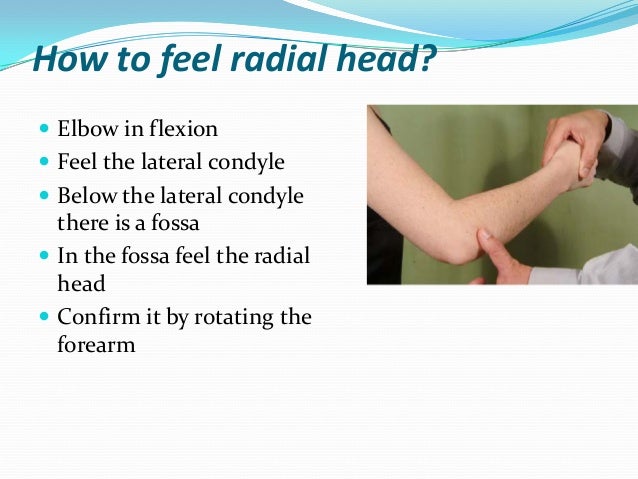 How to feel radial head?

- Elbow in flexion
- Feel the lateral condyle
- Below the lateral condyle there is a fossa
- In the fossa feel the radial head
- Confirm it by rotating the forearm